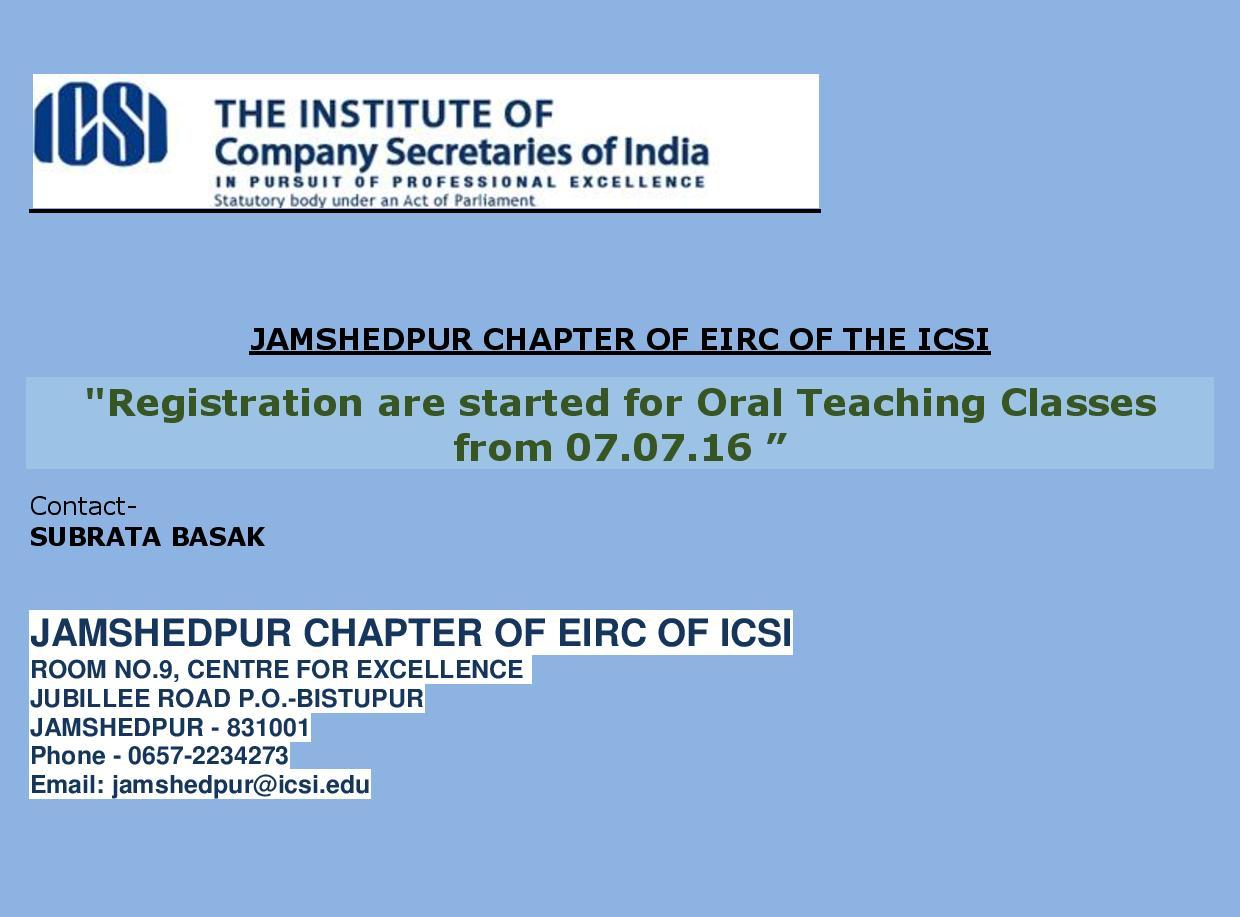 ICSI
THE INSTITUTE OF
Company Secretaries of India
IN PURSUIT OF PROFESSIONAL EXCELLENCE
Statutory body under an Act of Parliament

JAMSHEDPUR CHAPTER OF EIRC OF THE ICSI

"Registration are started for Oral Teaching Classes from 07.07.16 ”

Contact-
SUBRATA BASAK

JAMSHEDPUR CHAPTER OF EIRC OF ICSI
ROOM NO.9, CENTRE FOR EXCELLENCE
JUBILLEE ROAD P.O.-BISTUPUR
JAMSHEDPUR - 831001
Phone - 0657-2234273
Email: jamshedpur@icsi.edu